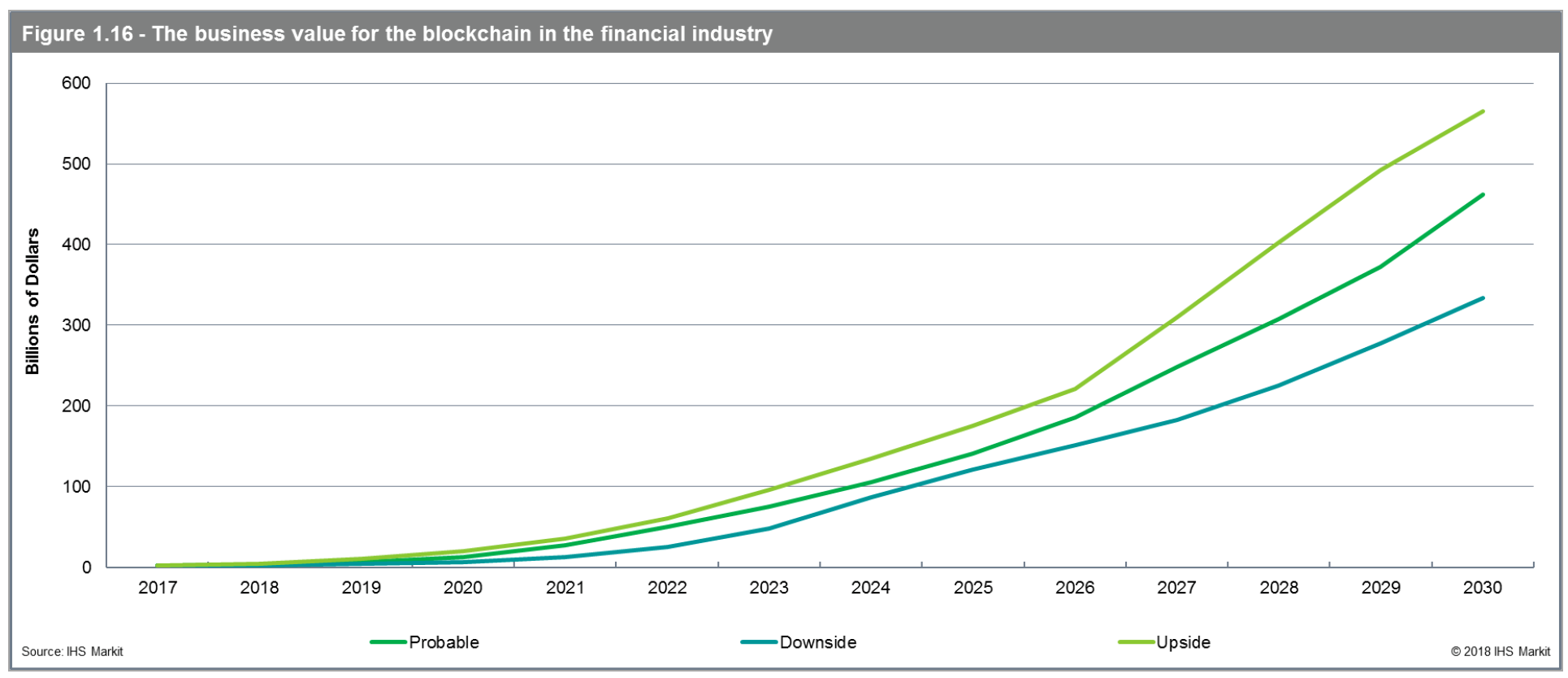 Figure 1.16 - The business value for the blockchain in the financial industry

Billions of Dollars

600
500
400
300
200
100
0

2017 2018 2019 2020 2021 2022 2023 2024 2025 2026 2027 2028 2029 2030

Probable
Downside
Upside

Source: IHS Markit
© 2018 IHS Markit